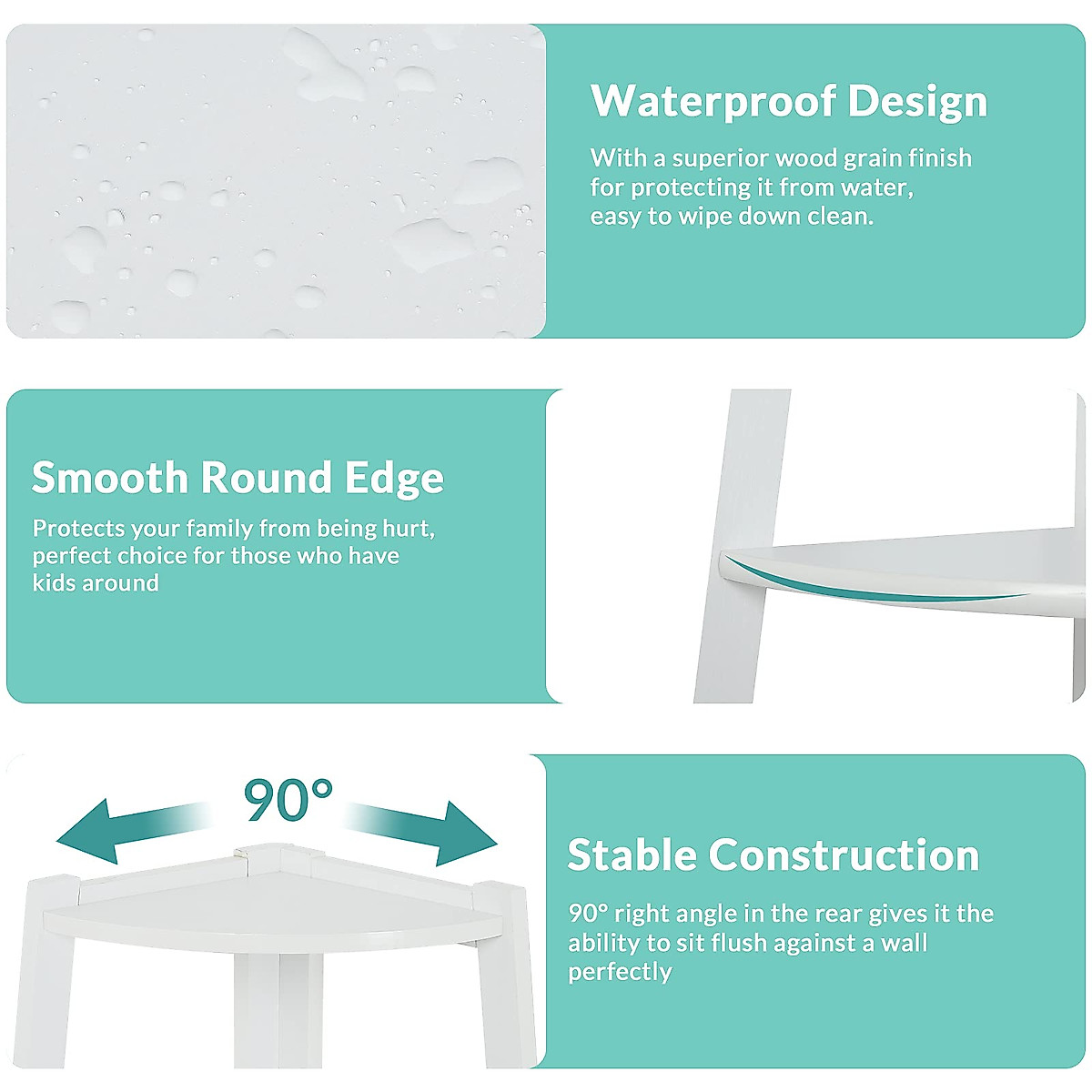 Waterproof Design

With a superior wood grain finish for protecting it from water, easy to wipe down clean.

Smooth Round Edge

Protects your family from being hurt, perfect choice for those who have kids around

90°

Stable Construction

90° right angle in the rear gives it the ability to sit flush against a wall perfectly